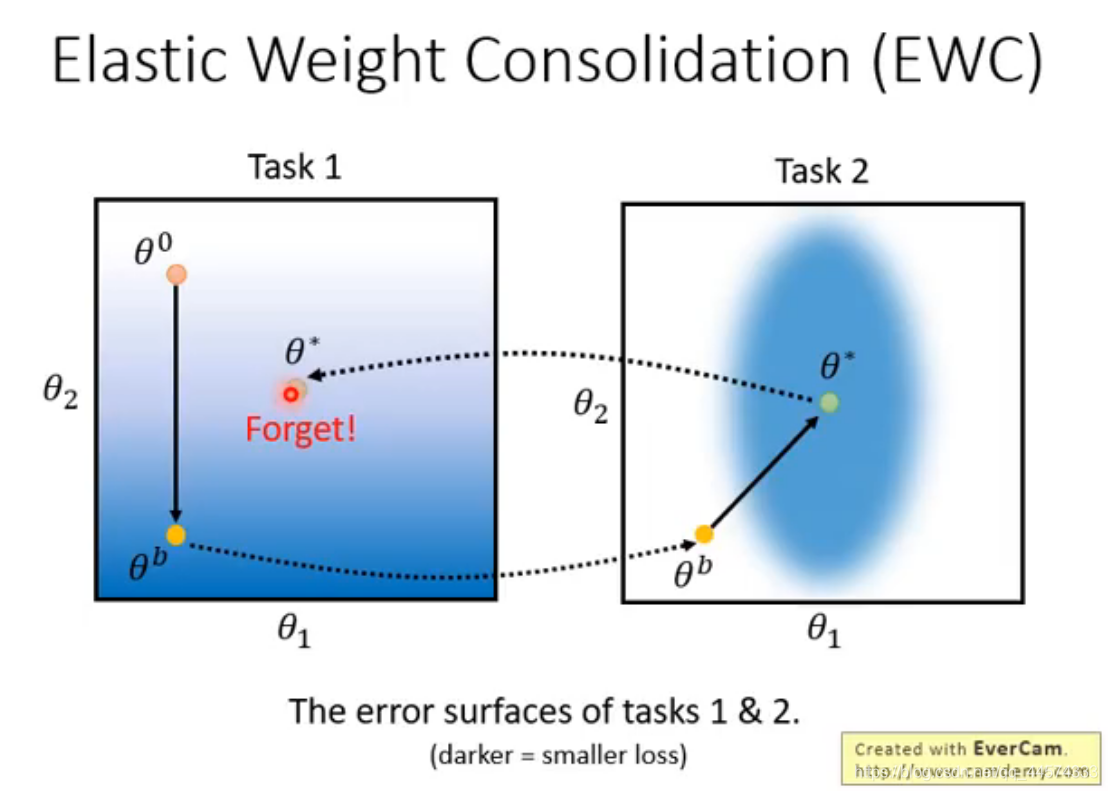 Elastic Weight Consolidation (EWC)

Task 1

$\theta^0$

$\theta^*$

Forget!

$\theta_2$

$\theta^b$

$\theta_1$

Task 2

$\theta^*$

$\theta_2$

$\theta^b$

$\theta_1$

The error surfaces of tasks 1 & 2.

(darker = smaller loss)

Created with EverCam.
http://www.camdemy.com